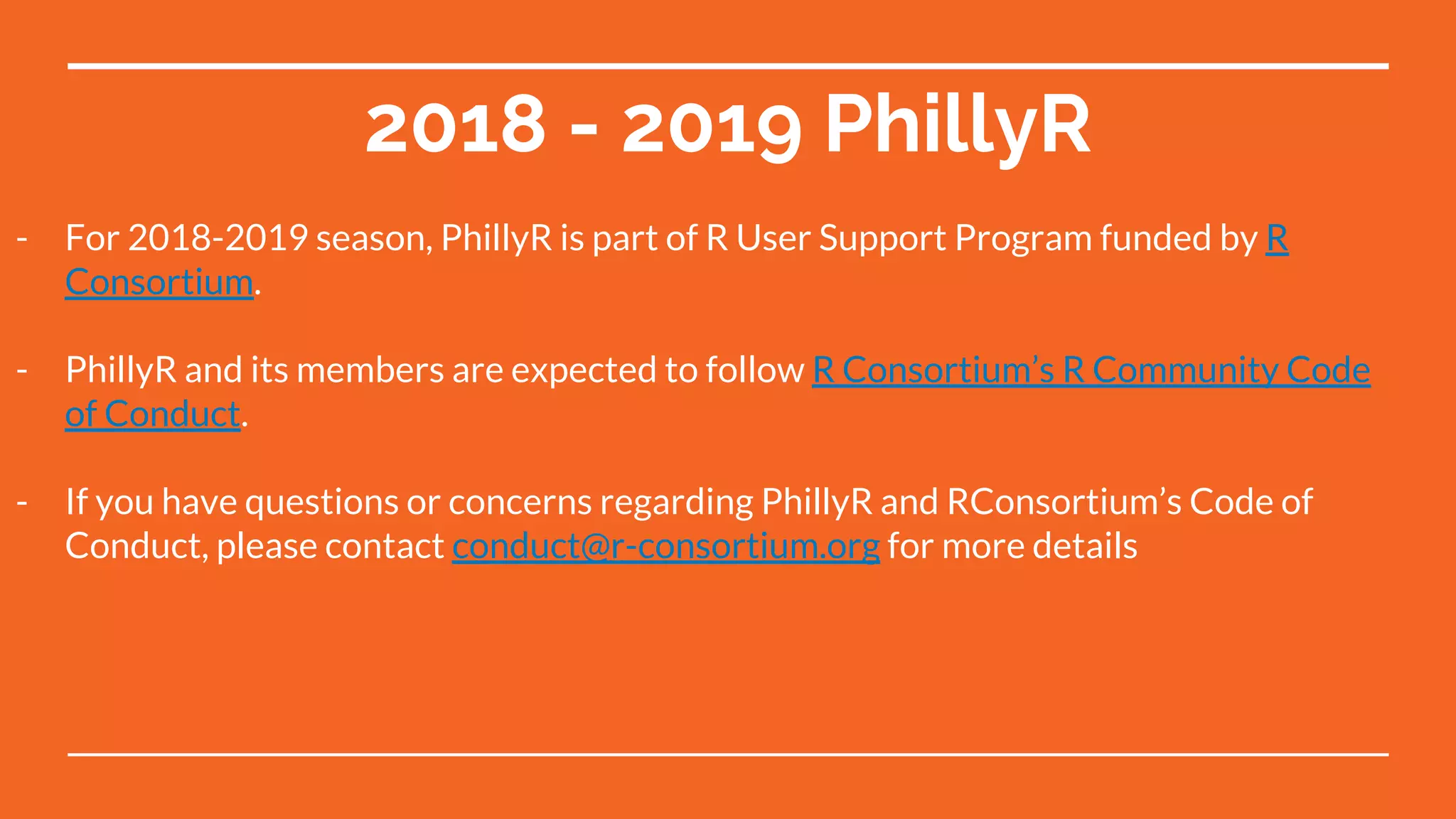 2018 - 2019 PhillyR

- For 2018-2019 season, PhillyR is part of R User Support Program funded by R Consortium.

- PhillyR and its members are expected to follow R Consortium’s R Community Code of Conduct.

- If you have questions or concerns regarding PhillyR and RConsortium’s Code of Conduct, please contact conduct@r-consortium.org for more details